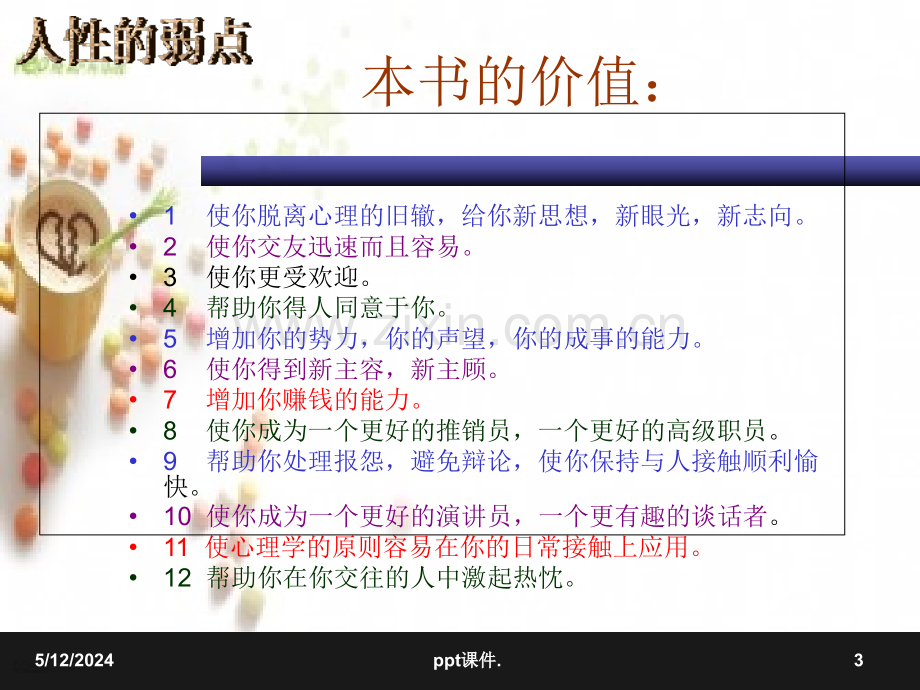 人性的弱点

本书的价值：

• 1 使你脱离心理的旧辙，给你新思想，新眼光，新志向。
• 2 使你交友迅速而且容易。
• 3 使你更受欢迎。
• 4 帮助你得人同意于你。
• 5 增加你的势力，你的声望，你的成事的能力。
• 6 使你得到新主容，新主顾。
• 7 增加你赚钱的能力。
• 8 使你成为一个更好的推销员，一个更好的高级职员。
• 9 帮助你处理报怨，避免辩论，使你保持与人接触顺利愉快。
• 10 使你成为一个更好的演讲员，一个更有趣的谈话者。
• 11 使心理学的原则容易在你的日常接触上应用。
• 12 帮助你在你交往的人中激起热忱。

5/12/2024 ppt课件. 3

www.zixin.com.cn